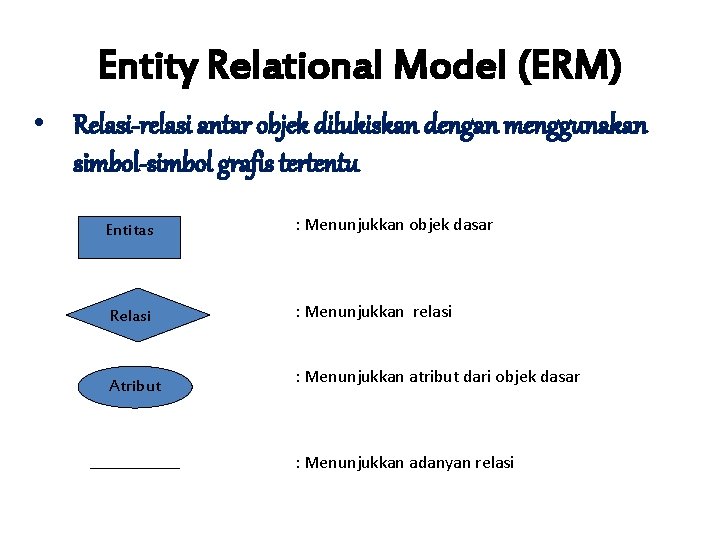 Entity Relational Model (ERM)

• Relasi-relasi antar objek dilukiskan dengan menggunakan simbol-simbol grafis tertentu

Entitas : Menunjukkan objek dasar

Relasi : Menunjukkan relasi

Atribut : Menunjukkan atribut dari objek dasar

: Menunjukkan adanyan relasi